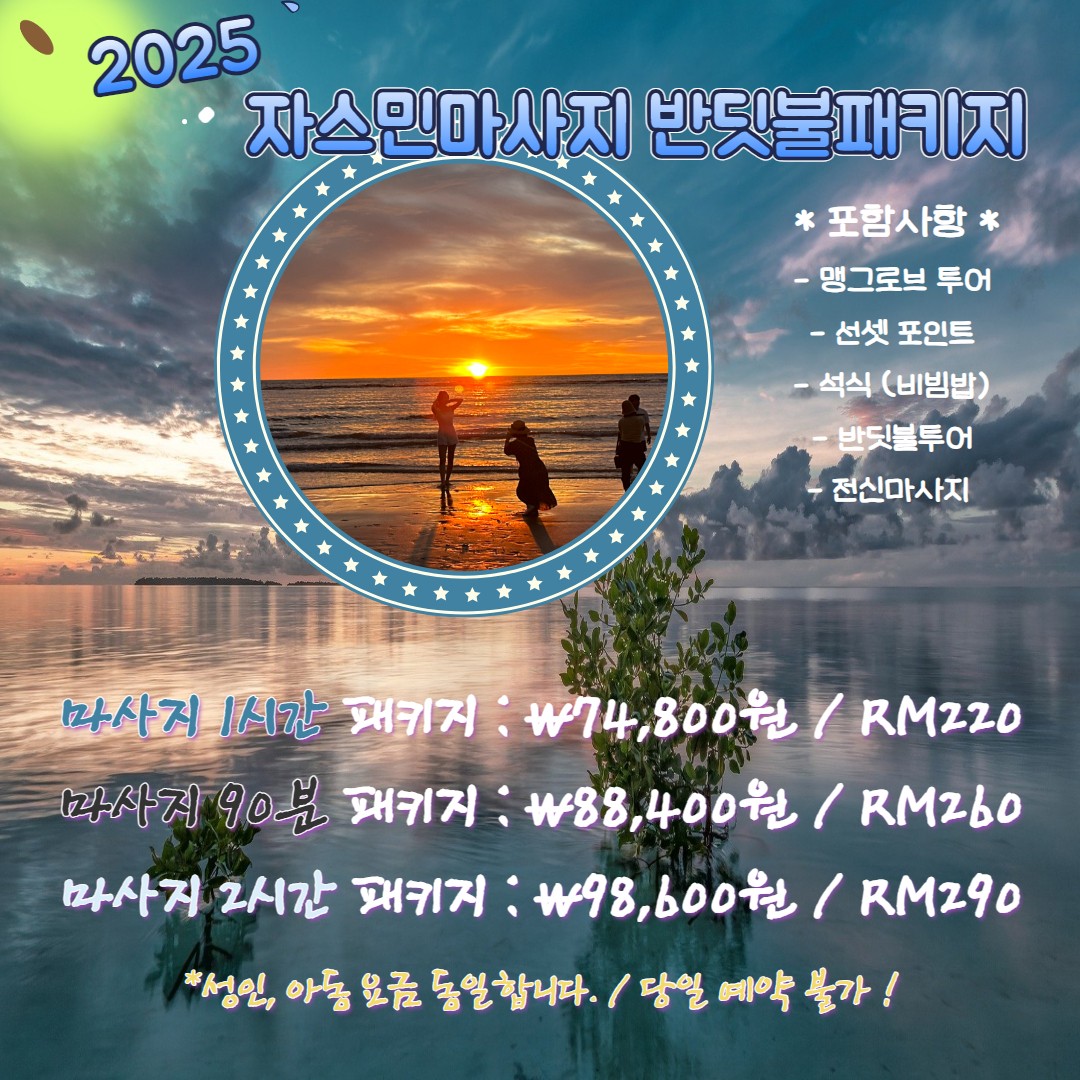 2025
자스민마사지 반딧불패키지

* 포함사항 *
- 맹그로브 투어
- 선셋 포인트
- 석식 (비빔밥)
- 반딧불투어
- 전신마사지

마사지 1시간 패키지 : ₩74,800원 / RM220
마사지 90분 패키지 : ₩88,400원 / RM260
마사지 2시간 패키지 : ₩98,600원 / RM290

*성인, 아동 요금 동일합니다. / 당일 예약 불가 !